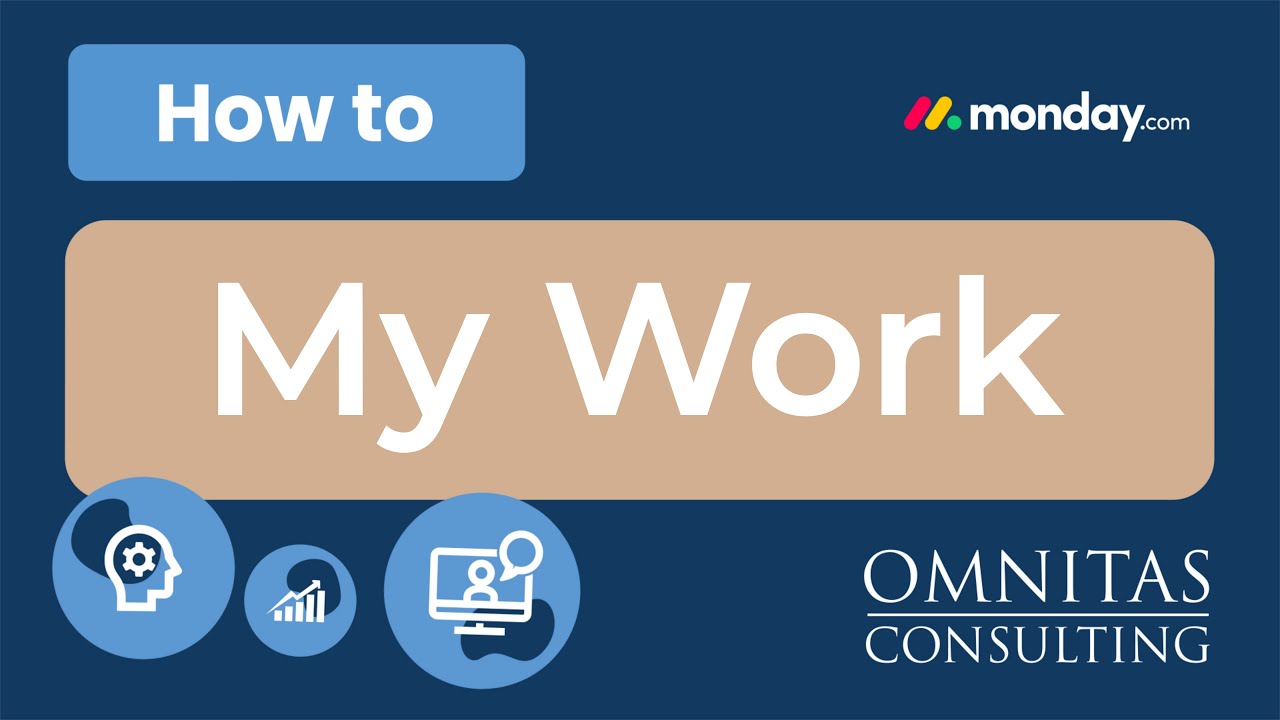 How to

monday.com

My Work

OMNITAS
CONSULTING